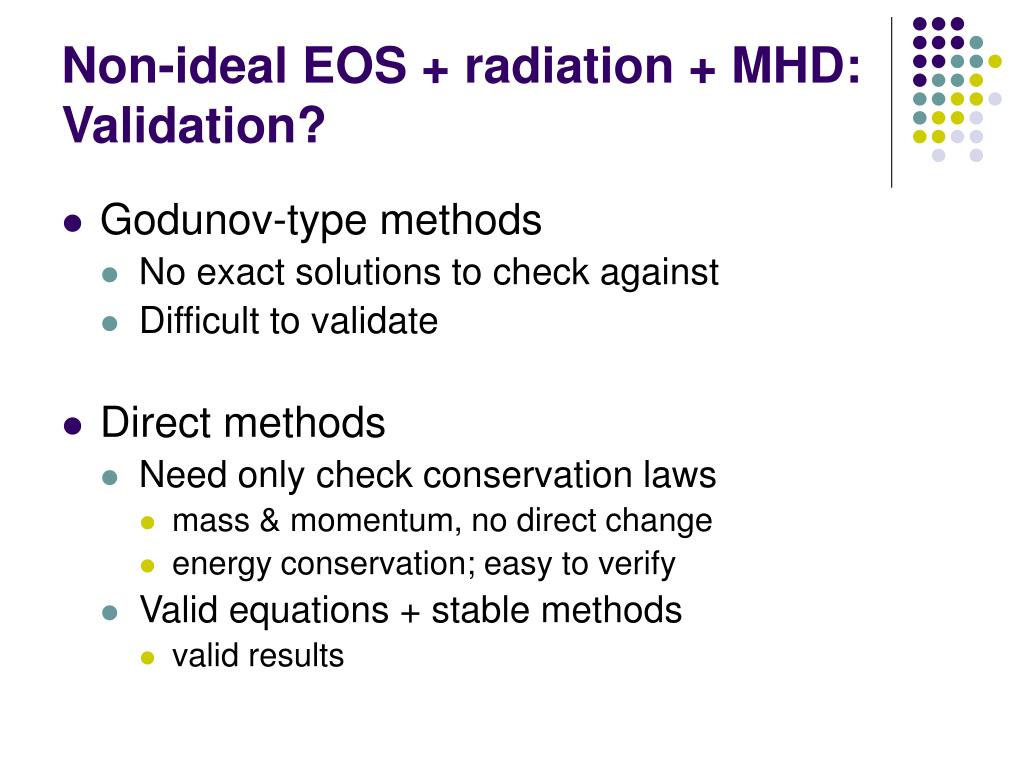 Non-ideal EOS + radiation + MHD: Validation?

- Godunov-type methods
  - No exact solutions to check against
  - Difficult to validate

- Direct methods
  - Need only check conservation laws
    - mass & momentum, no direct change
    - energy conservation; easy to verify
  - Valid equations + stable methods
    - valid results